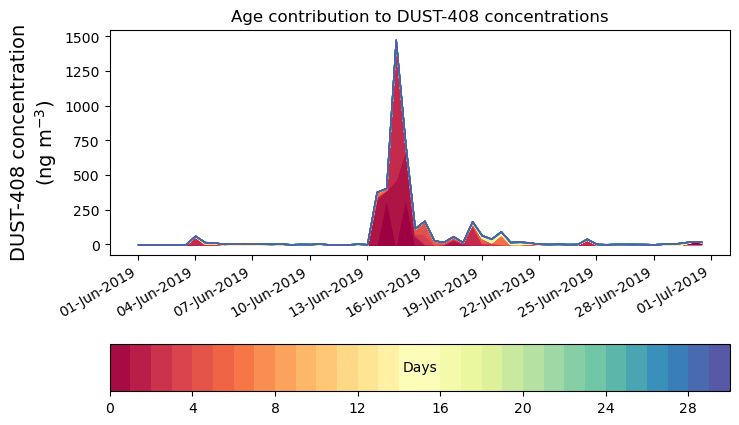 Age contribution to DUST-408 concentrations

DUST-408 concentration
(ng m$^{-3}$)

1500
1250
1000
750
500
250
0

01-Jun-2019
04-Jun-2019
07-Jun-2019
10-Jun-2019
13-Jun-2019
16-Jun-2019
19-Jun-2019
22-Jun-2019
25-Jun-2019
28-Jun-2019
01-Jul-2019

Days

0
4
8
12
16
20
24
28